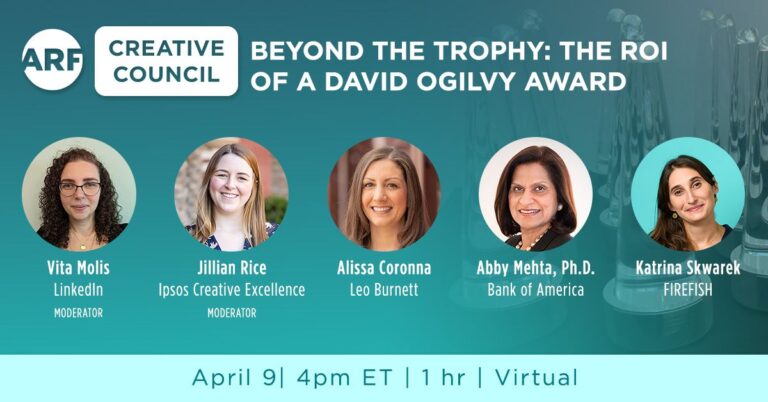 ARF

CREATIVE COUNCIL

BEYOND THE TROPHY: THE ROI OF A DAVID OGILVY AWARD

Vita Molis
LinkedIn
MODERATOR

Jillian Rice
Ipsos Creative Excellence
MODERATOR

Alissa Coronna
Leo Burnett

Abby Mehta, Ph.D.
Bank of America

Katrina Skwarek
FIREFISH

April 9| 4pm ET | 1 hr | Virtual